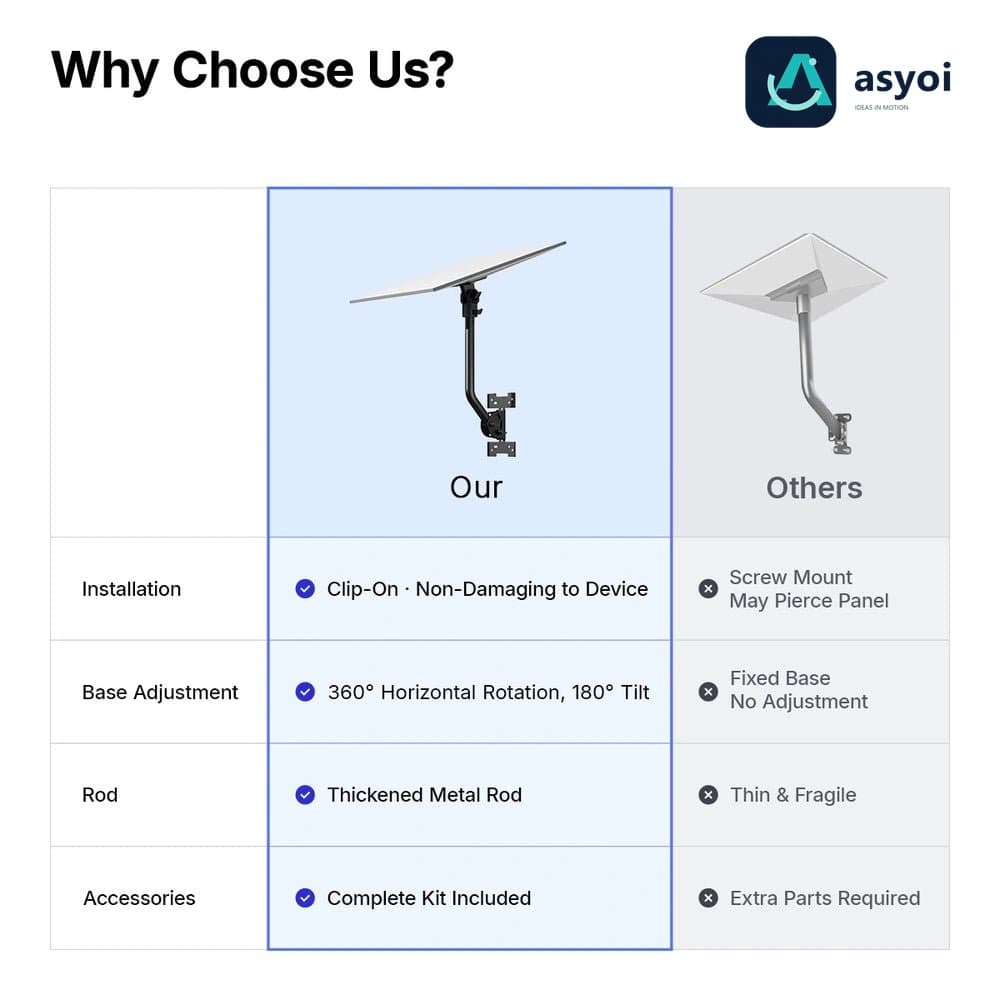 Why Choose Us?

asyoi
IDEAS IN MOTION

| | Our | Others |
|---|---|---|
| Installation | Clip-On · Non-Damaging to Device | Screw Mount May Pierce Panel |
| Base Adjustment | 360° Horizontal Rotation, 180° Tilt | Fixed Base No Adjustment |
| Rod | Thickened Metal Rod | Thin & Fragile |
| Accessories | Complete Kit Included | Extra Parts Required |